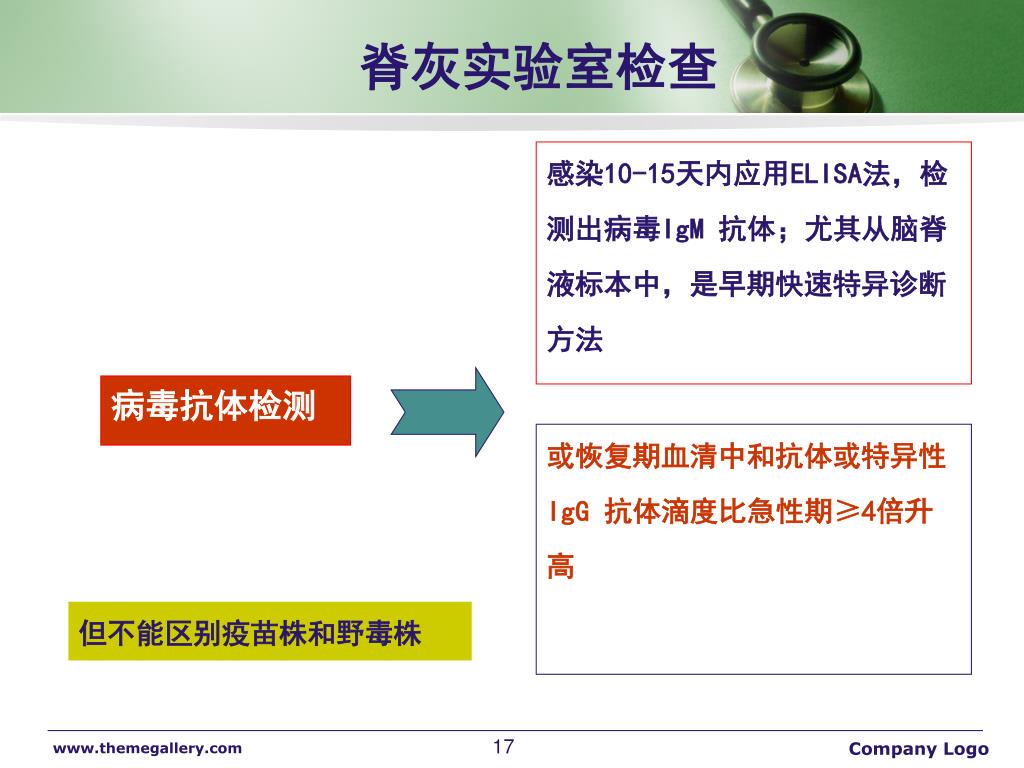 脊灰实验室检查

病毒抗体检测

感染10-15天内应用ELISA法，检测出病毒IgM 抗体；尤其从脑脊液标本中，是早期快速特异诊断方法

或恢复期血清中和抗体或特异性IgG 抗体滴度比急性期≥4倍升高

但不能区别疫苗株和野毒株

www.themegallery.com

17

Company Logo